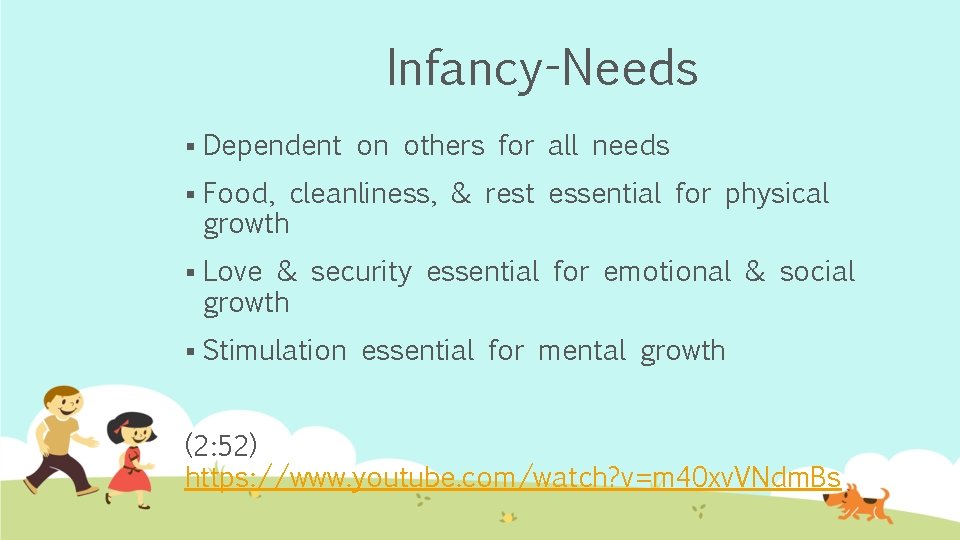 Infancy-Needs

▪ Dependent on others for all needs

▪ Food, cleanliness, & rest essential for physical growth

▪ Love & security essential for emotional & social growth

▪ Stimulation essential for mental growth

(2:52)
https://www.youtube.com/watch?v=m40xvVNdmBs